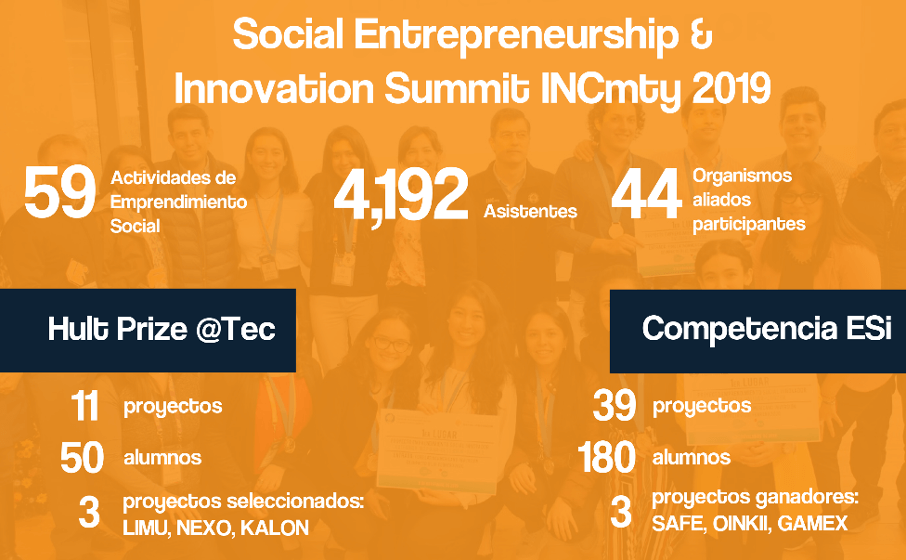 Social Entrepreneurship & Innovation Summit INCmty 2019

59 Actividades de Emprendimiento Social

4,192 Asistentes

44 Organismos aliados participantes

Hult Prize @Tec

11 proyectos

50 alumnos

3 proyectos seleccionados: LIMU, NEXO, KALON

Competencia ESi

39 proyectos

180 alumnos

3 proyectos ganadores: SAFE, OINKII, GAMEX